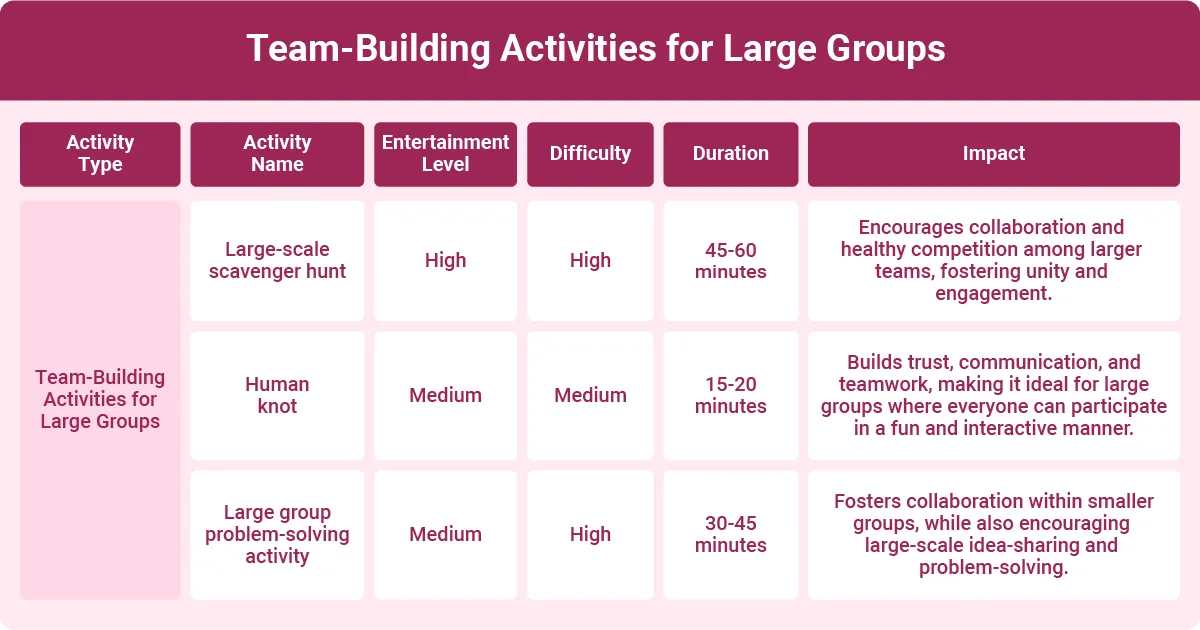 Team-Building Activities for Large Groups

| Activity Type | Activity Name | Entertainment Level | Difficulty | Duration | Impact |
|---|---|---|---|---|---|
| Team-Building Activities for Large Groups | Large-scale scavenger hunt | High | High | 45-60 minutes | Encourages collaboration and healthy competition among larger teams, fostering unity and engagement. |
| | Human knot | Medium | Medium | 15-20 minutes | Builds trust, communication, and teamwork, making it ideal for large groups where everyone can participate in a fun and interactive manner. |
| | Large group problem-solving activity | Medium | High | 30-45 minutes | Fosters collaboration within smaller groups, while also encouraging large-scale idea-sharing and problem-solving. |